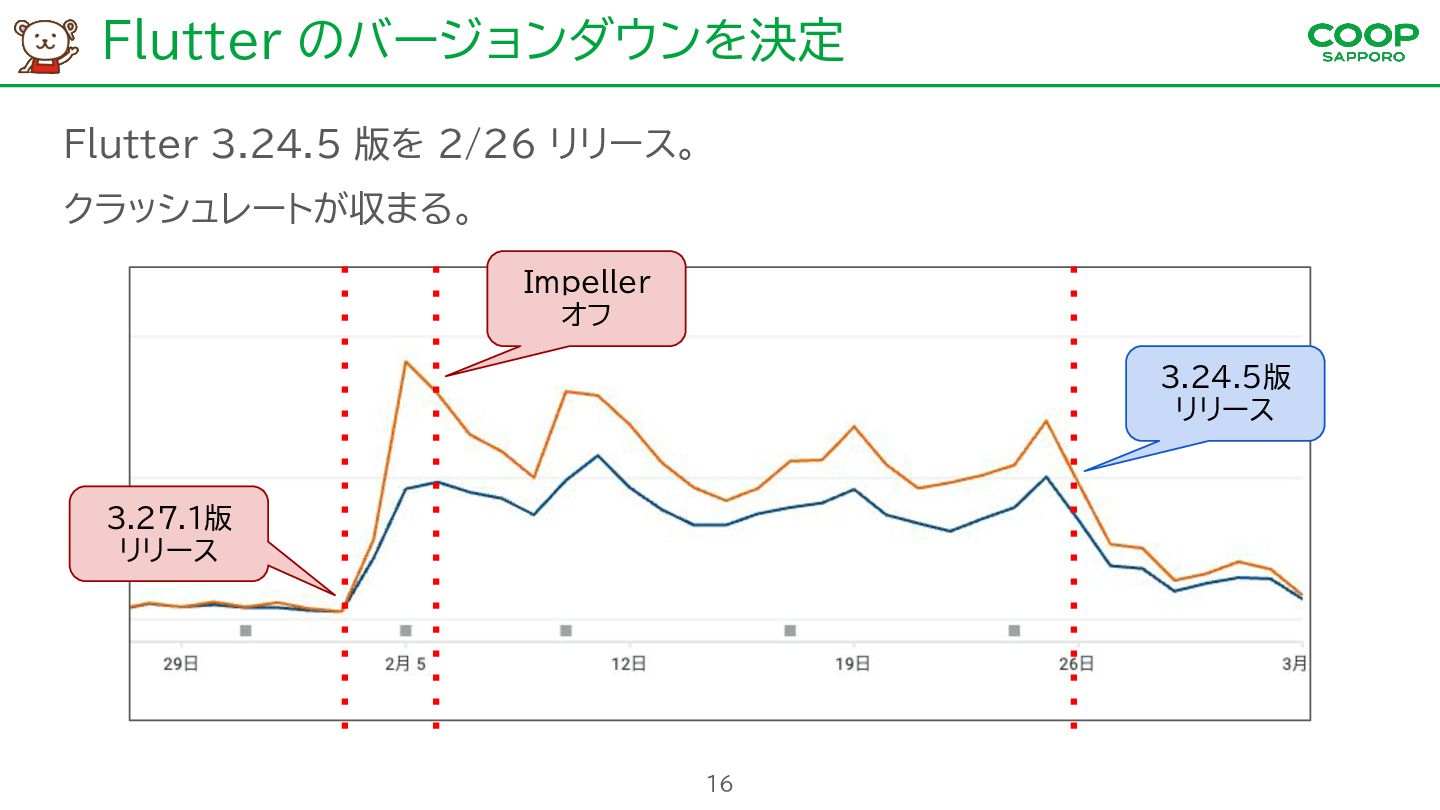 Flutter のバージョンダウンを決定

COOP SAPPORO

Flutter 3.24.5 版を 2/26 リリース。

クラッシュレートが収まる。

Impeller オフ

3.24.5版 リリース

3.27.1版 リリース

29日

2月 5

12日

19日

26日

3月

16